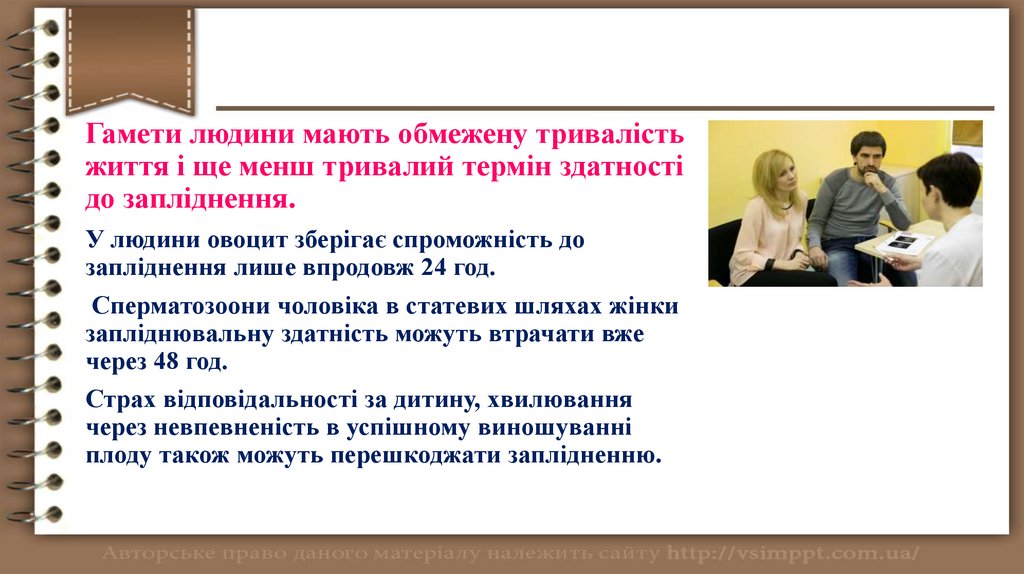 Гамети людини мають обмежену тривалість життя і ще менш тривалий термін здатності до запліднення.

У людини овоцит зберігає спроможність до запліднення лише впродовж 24 год.

Сперматозоони чоловіка в статевих шляхах жінки запліднювальну здатність можуть втрачати вже через 48 год.

Страх відповідальності за дитину, хвилювання через невпевненість в успішному виношуванні плоду також можуть перешкоджати заплідненню.

Авторське право даного матеріалу належить сайту http://vsimppt.com.ua/